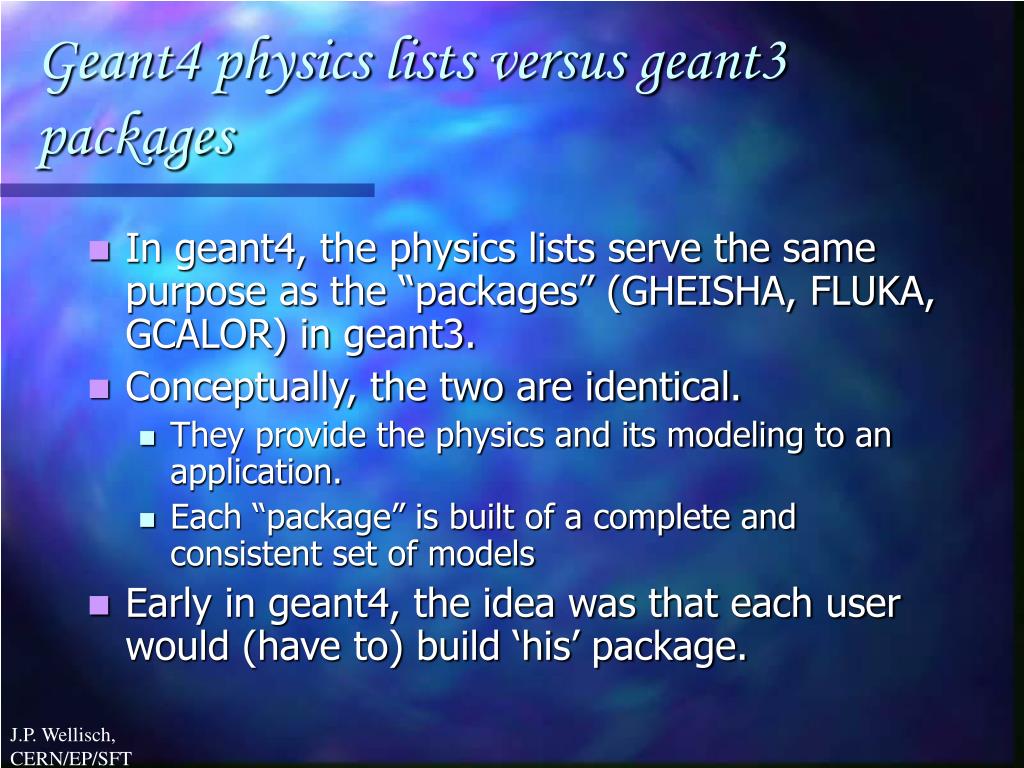 Geant4 physics lists versus geant3 packages

In geant4, the physics lists serve the same purpose as the “packages” (GHEISHA, FLUKA, GCALOR) in geant3.

Conceptually, the two are identical.

They provide the physics and its modeling to an application.

Each “package” is built of a complete and consistent set of models

Early in geant4, the idea was that each user would (have to) build ‘his’ package.

J.P. Wellisch, CERN/EP/SFT